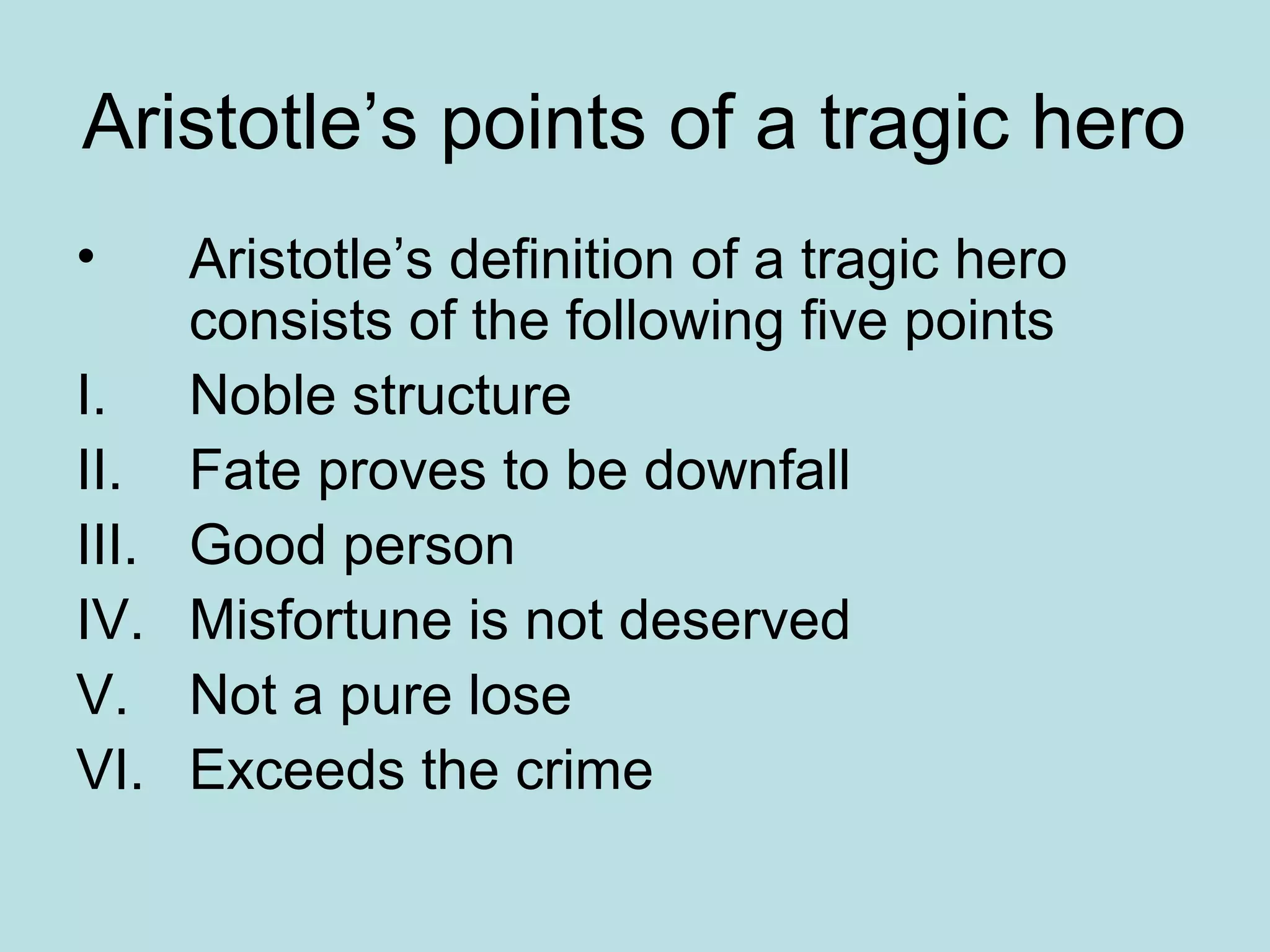 Aristotle’s points of a tragic hero

• Aristotle’s definition of a tragic hero consists of the following five points

I. Noble structure
II. Fate proves to be downfall
III. Good person
IV. Misfortune is not deserved
V. Not a pure lose
VI. Exceeds the crime